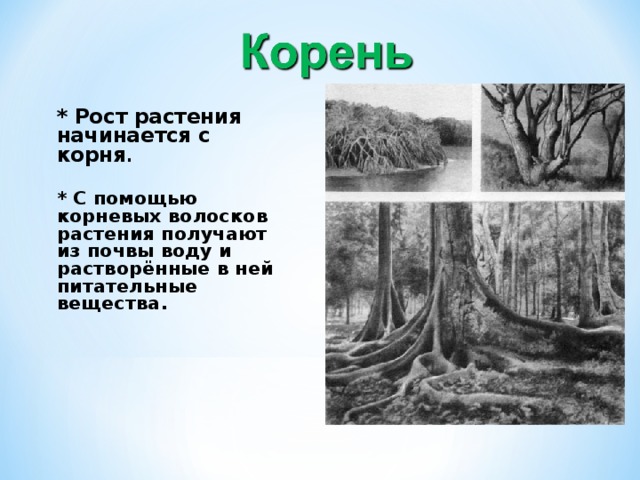 Корень

* Рост растения начинается с корня.

* С помощью корневых волосков растения получают из почвы воду и растворённые в ней питательные вещества.